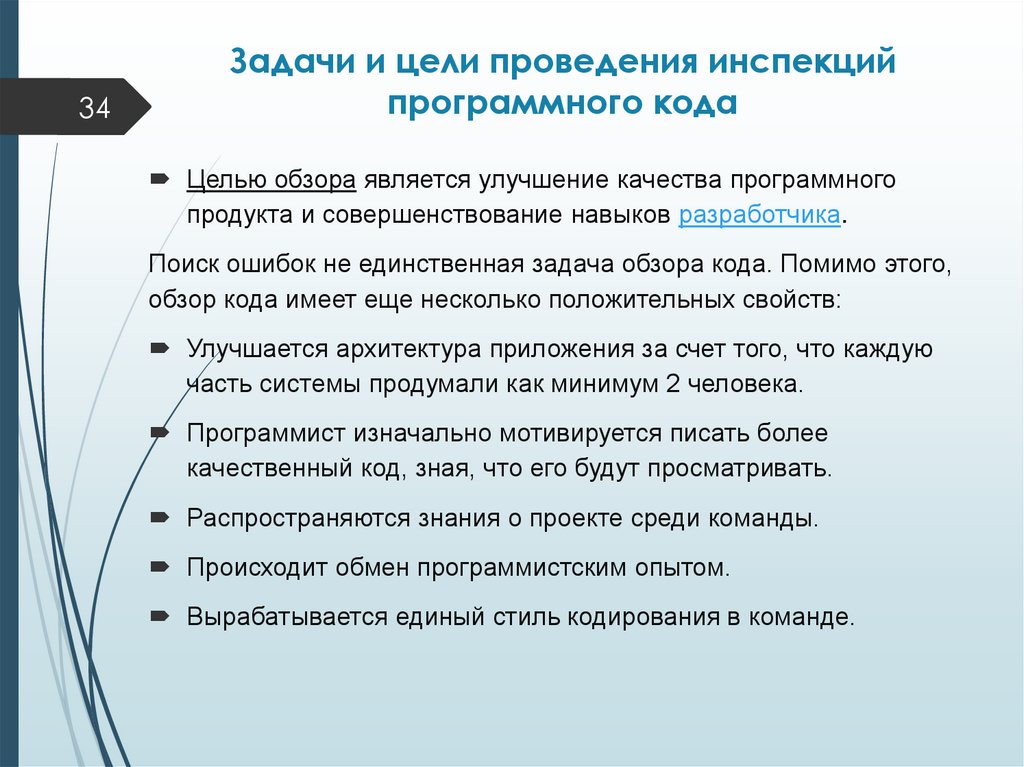 34

Задачи и цели проведения инспекций программного кода

Целью обзора является улучшение качества программного продукта и совершенствование навыков разработчика.

Поиск ошибок не единственная задача обзора кода. Помимо этого, обзор кода имеет еще несколько положительных свойств:

Улучшается архитектура приложения за счет того, что каждую часть системы продумали как минимум 2 человека.

Программист изначально мотивируется писать более качественный код, зная, что его будут просматривать.

Распространяются знания о проекте среди команды.

Происходит обмен программистским опытом.

Вырабатывается единый стиль кодирования в команде.